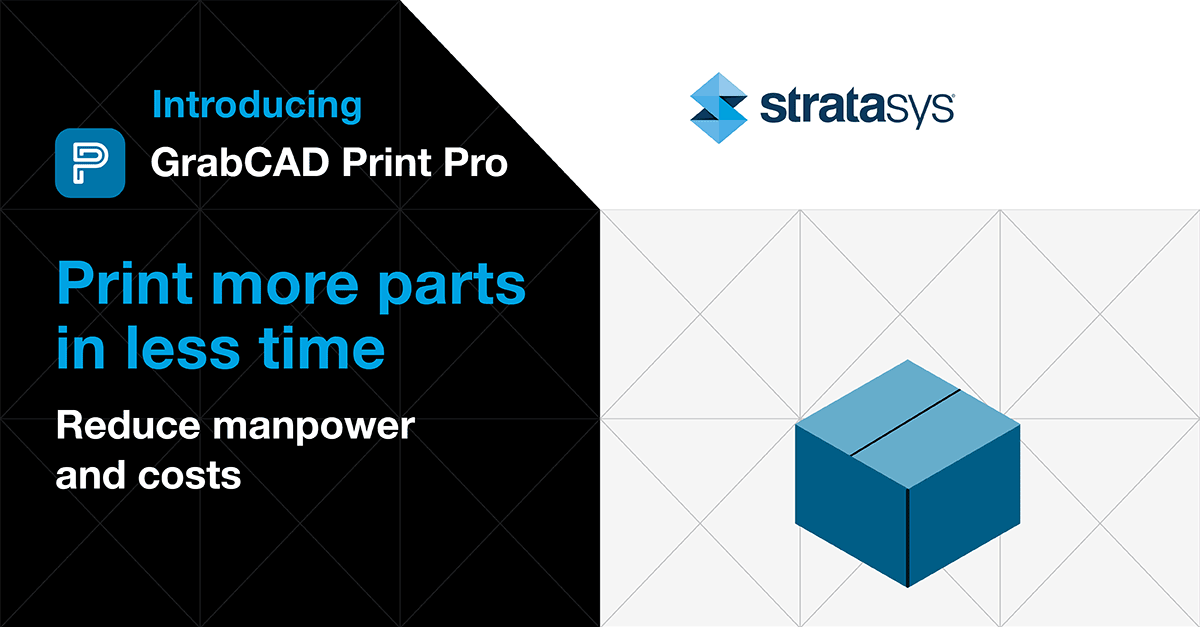 Introducing
GrabCAD Print Pro

stratasys

Print more parts in less time

Reduce manpower and costs